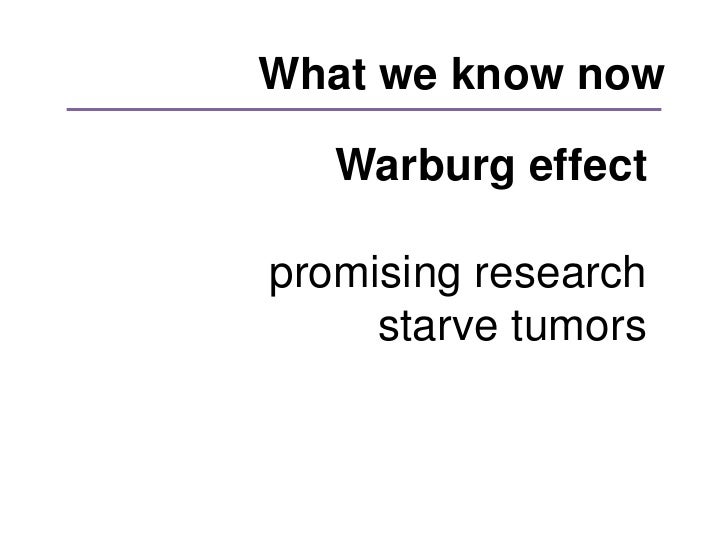 What we know now

Warburg effect

promising research
starve tumors